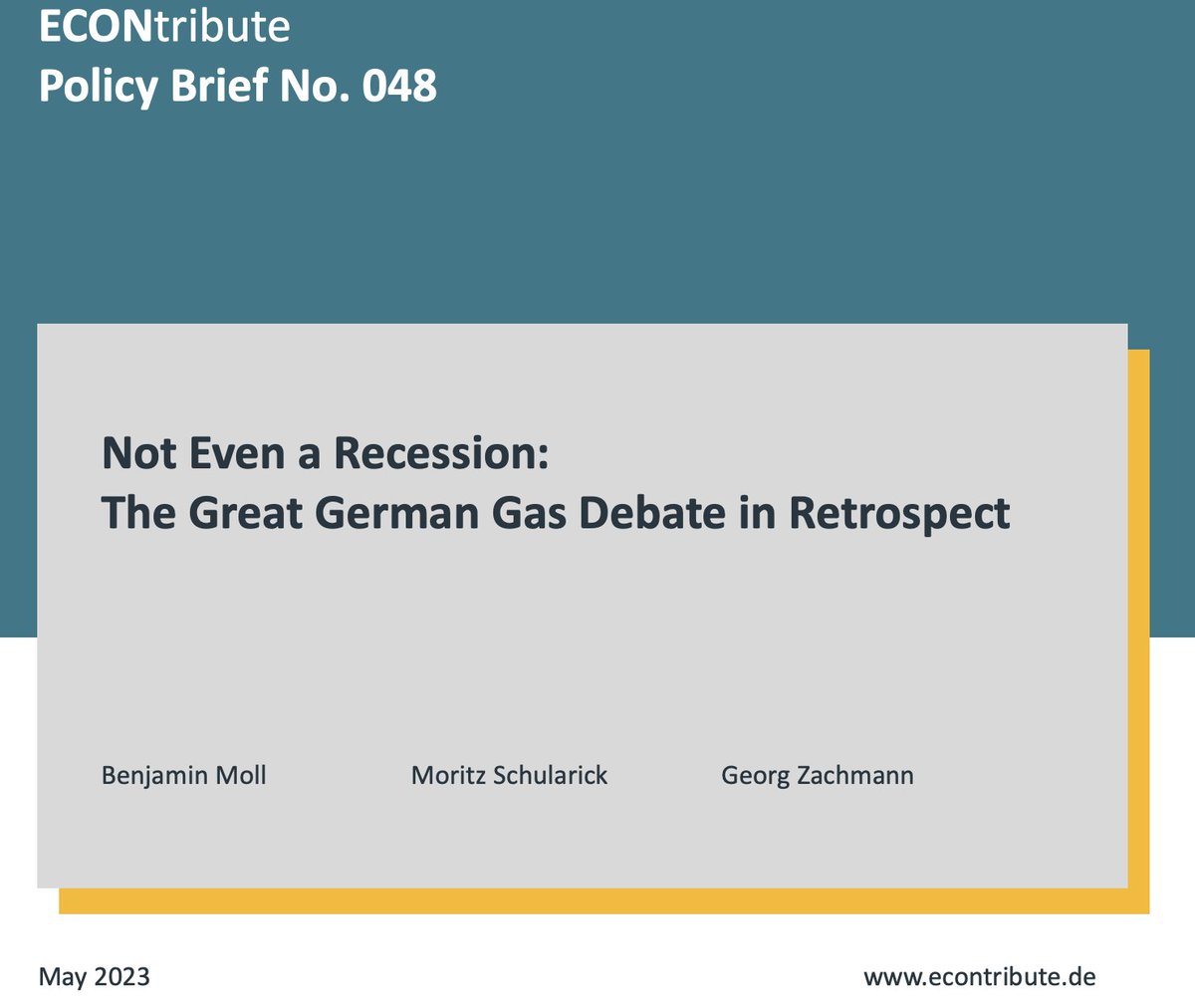 ECONtribute
Policy Brief No. 048

Not Even a Recession:
The Great German Gas Debate in Retrospect

Benjamin Moll Moritz Schularick Georg Zachmann

May 2023 www.econtribute.de